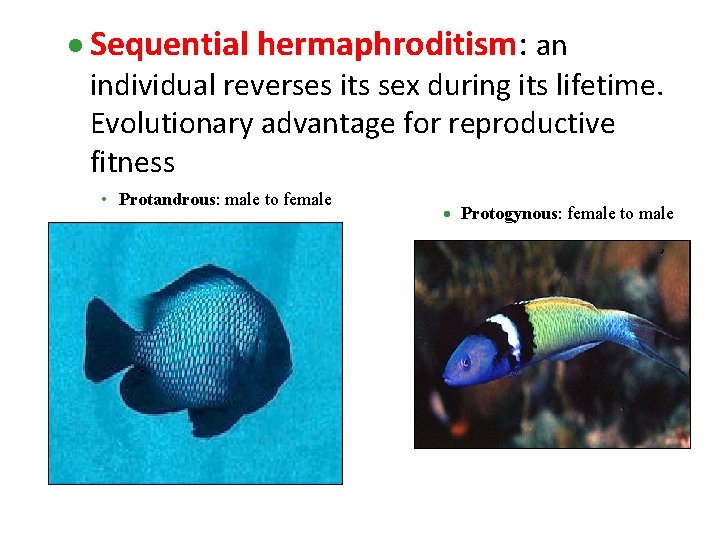 • Sequential hermaphroditism: an individual reverses its sex during its lifetime. Evolutionary advantage for reproductive fitness

• Protandrous: male to female

• Protogynous: female to male